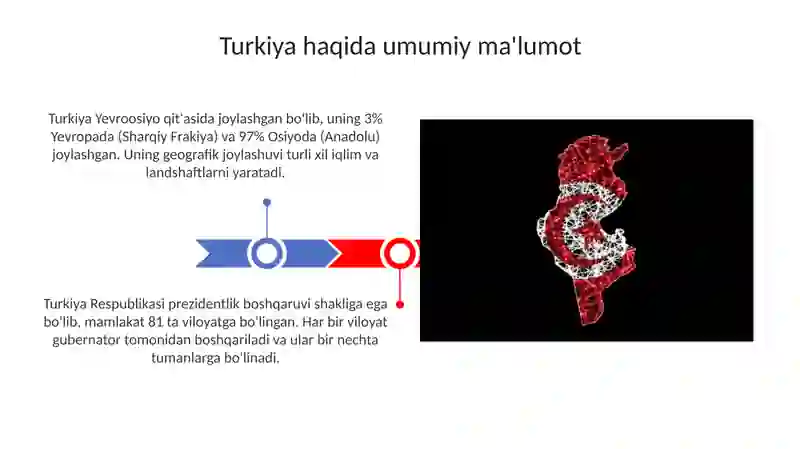 Turkiya haqida umumiy ma'lumot

Turkiya Yevroosiyo qit'asida joylashgan bo'lib, uning 3% Yevropada (Sharqiy Frakiya) va 97% Osiyoda (Anadolu) joylashgan. Uning geografik joylashuvi turli xil iqlim va landshaftlarni yaratadi.

Turkiya Respublikasi prezidentlik boshqaruvi shakliga ega bo'lib, mamlakat 81 ta viloyatga bo'lingan. Har bir viloyat gubernator tomonidan boshqariladi va ular bir nechta tumanlarga bo'linadi.